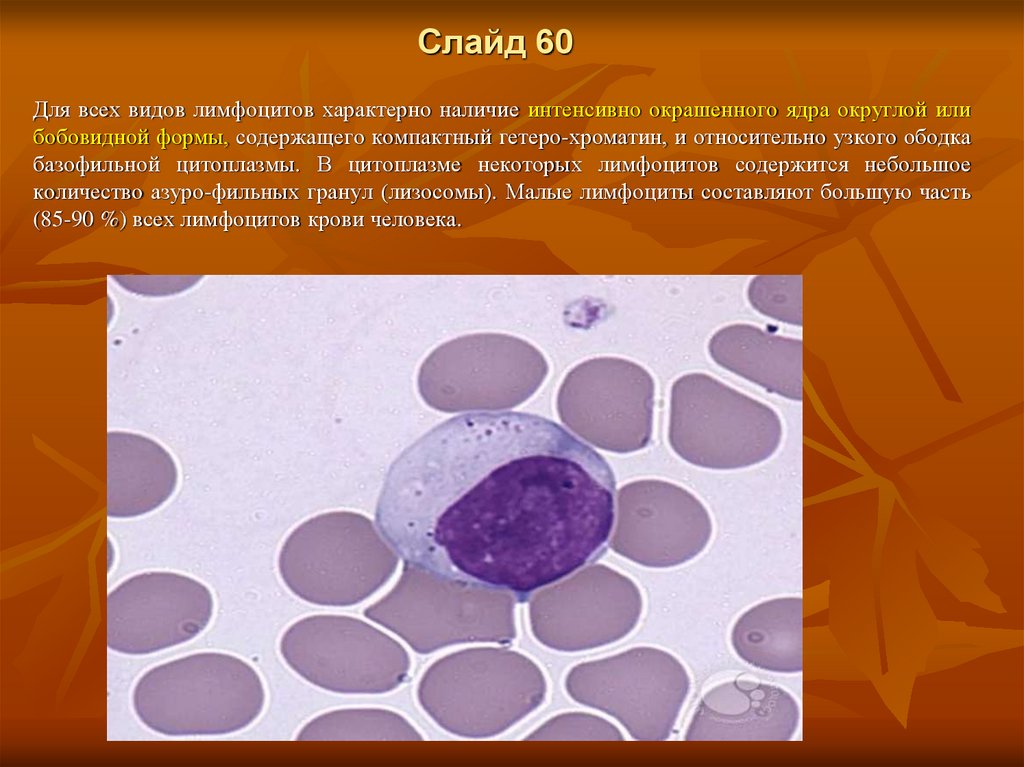 Слайд 60

Для всех видов лимфоцитов характерно наличие интенсивно окрашенного ядра округлой или бобовидной формы, содержащего компактный гетеро-хроматин, и относительно узкого ободка базофильной цитоплазмы. В цитоплазме некоторых лимфоцитов содержится небольшое количество азуро-фильных гранул (лизосомы). Малые лимфоциты составляют большую часть (85-90 %) всех лимфоцитов крови человека.